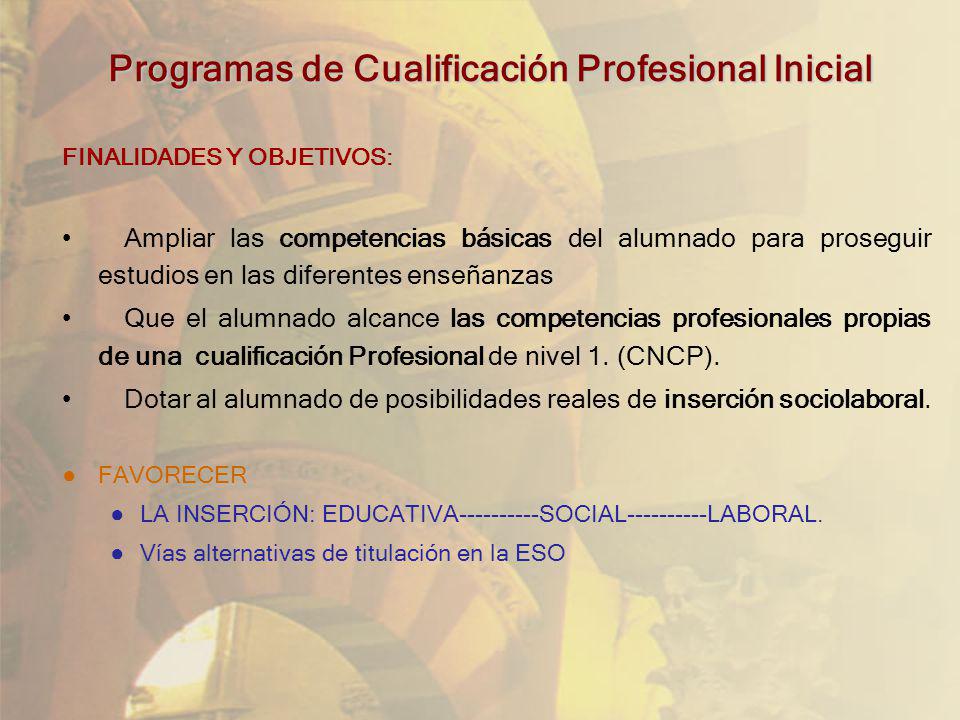 Programas de Cualificación Profesional Inicial

FINALIDADES Y OBJETIVOS:

• Ampliar las competencias básicas del alumnado para proseguir estudios en las diferentes enseñanzas

• Que el alumnado alcance las competencias profesionales propias de una cualificación Profesional de nivel 1. (CNCP).

• Dotar al alumnado de posibilidades reales de inserción sociolaboral.

● FAVORECER

● LA INSERCIÓN: EDUCATIVA----------SOCIAL----------LABORAL.

● Vías alternativas de titulación en la ESO